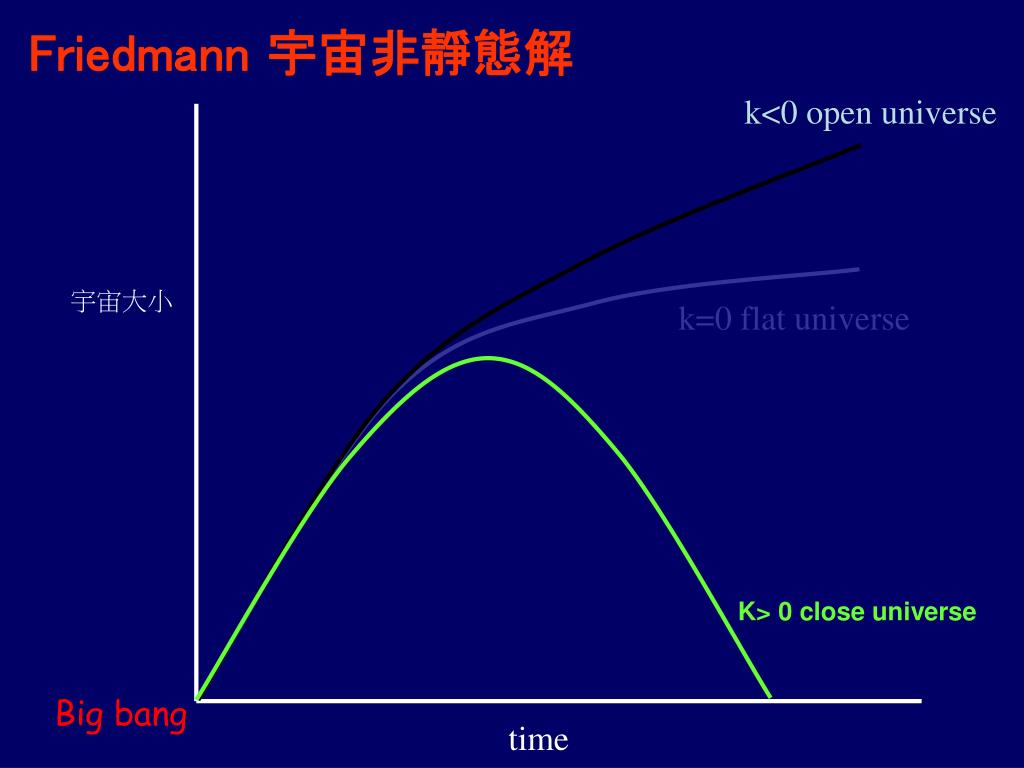 Friedmann 宇宙非靜態解

k<0 open universe

宇宙大小

k=0 flat universe

K> 0 close universe

Big bang

time